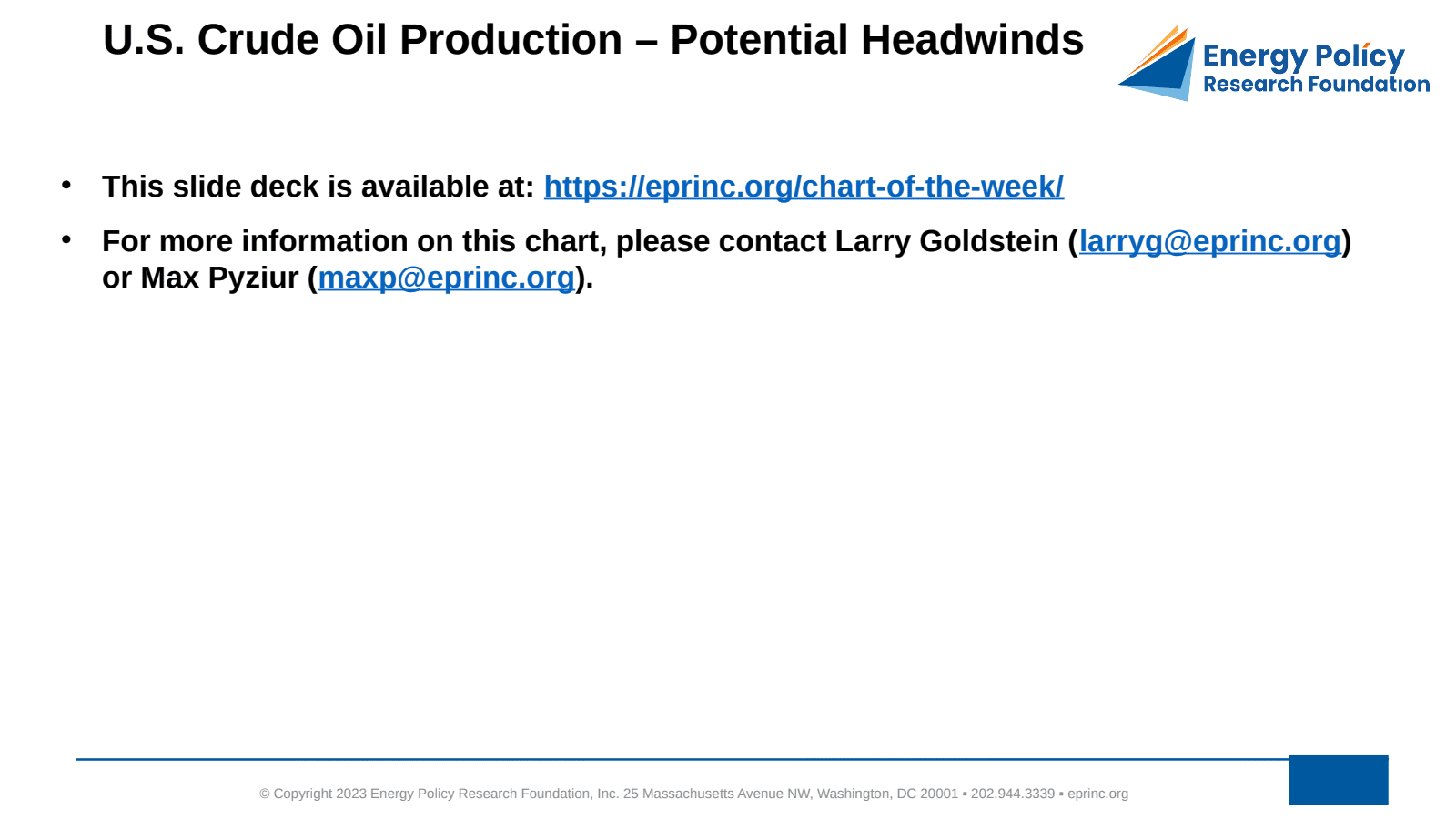 U.S. Crude Oil Production – Potential Headwinds

Energy Policy
Research Foundation

• This slide deck is available at: https://eprinc.org/chart-of-the-week/

• For more information on this chart, please contact Larry Goldstein (larryg@eprinc.org) or Max Pyziur (maxp@eprinc.org).

© Copyright 2023 Energy Policy Research Foundation, Inc. 25 Massachusetts Avenue NW, Washington, DC 20001 ▪ 202.944.3339 ▪ eprinc.org